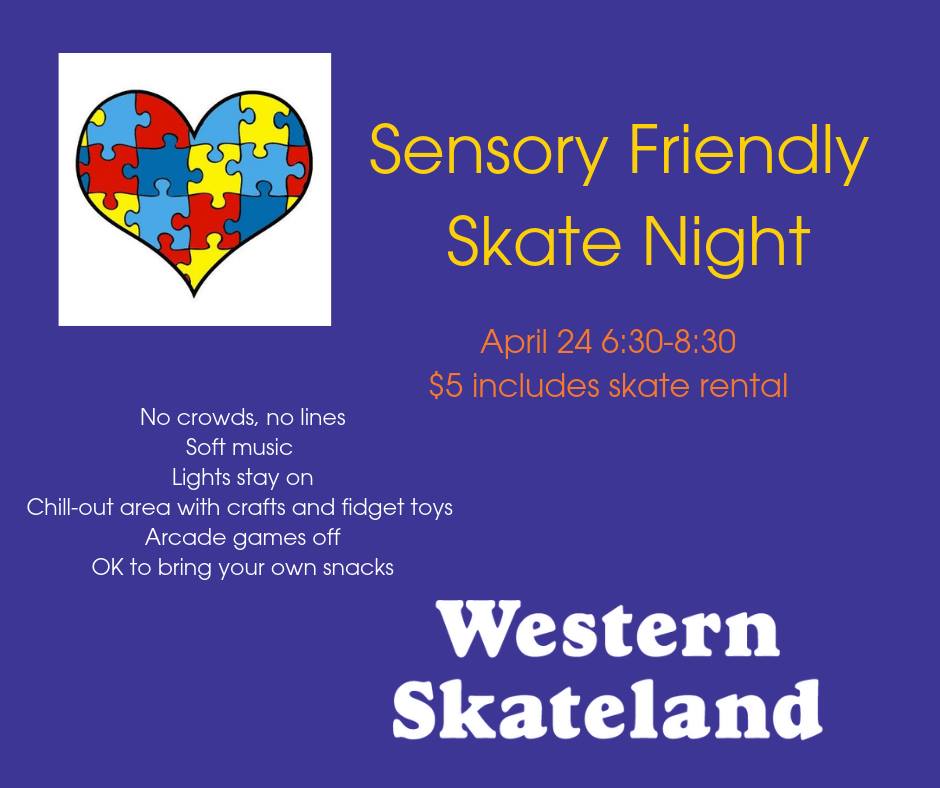 Sensory Friendly
Skate Night

April 24 6:30-8:30
$5 includes skate rental

No crowds, no lines
Soft music
Lights stay on
Chill-out area with crafts and fidget toys
Arcade games off
OK to bring your own snacks

Western
Skateland